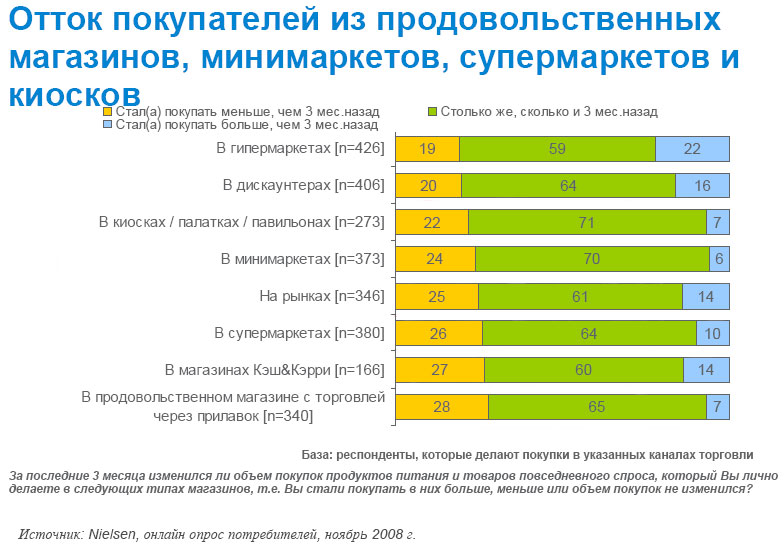 Отток покупателей из продовольственных магазинов, минимаркетов, супермаркетов и киосков

Стал(а) покупать меньше, чем 3 мес.назад
Столько же, сколько и 3 мес.назад
Стал(а) покупать больше, чем 3 мес.назад

| | | | |
|---|---|---|---|
| В гипермаркетах [n=426] | 19 | 59 | 22 |
| В дискаунтерах [n=406] | 20 | 64 | 16 |
| В киосках / палатках / павильонах [n=273] | 22 | 71 | 7 |
| В минимаркетах [n=373] | 24 | 70 | 6 |
| На рынках [n=346] | 25 | 61 | 14 |
| В супермаркетах [n=380] | 26 | 64 | 10 |
| В магазинах Кэш&Кэрри [n=166] | 27 | 60 | 14 |
| В продовольственном магазине с торговлей через прилавок [n=340] | 28 | 65 | 7 |

База: респонденты, которые делают покупки в указанных каналах торговли

За последние 3 месяца изменился ли объем покупок продуктов питания и товаров повседневного спроса, который Вы лично делаете в следующих типах магазинов, т.е. Вы стали покупать в них больше, меньше или объем покупок не изменился?

Источник: Nielsen, онлайн опрос потребителей, ноябрь 2008 г.